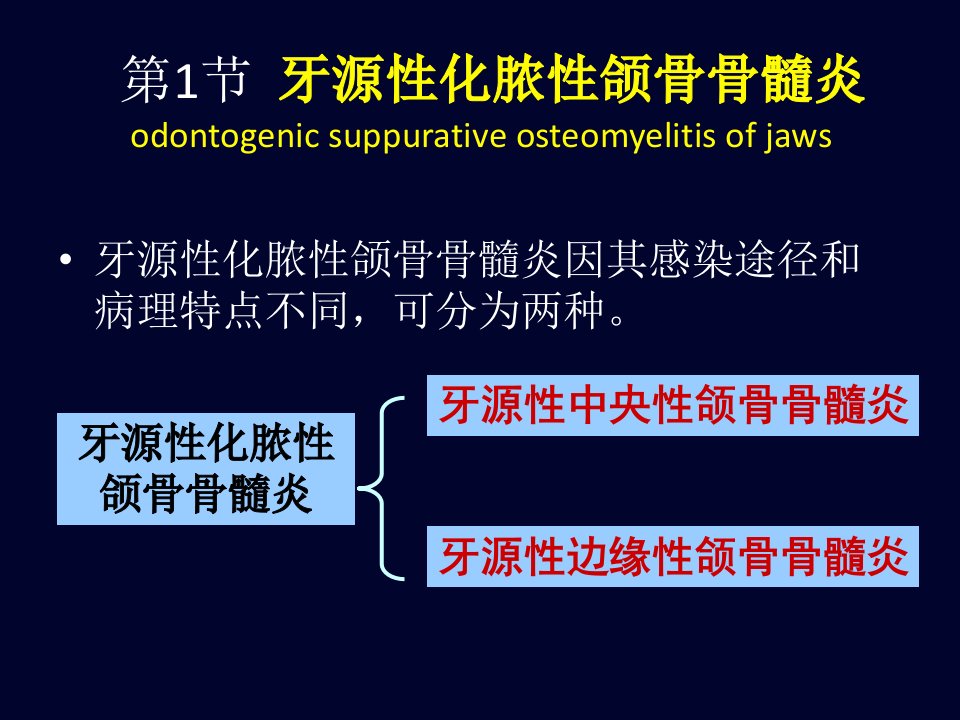 第1节 牙源性化脓性颌骨骨髓炎
odontogenic suppurative osteomyelitis of jaws

• 牙源性化脓性颌骨骨髓炎因其感染途径和病理特点不同，可分为两种。

牙源性化脓性颌骨骨髓炎

牙源性中央性颌骨骨髓炎

牙源性边缘性颌骨骨髓炎